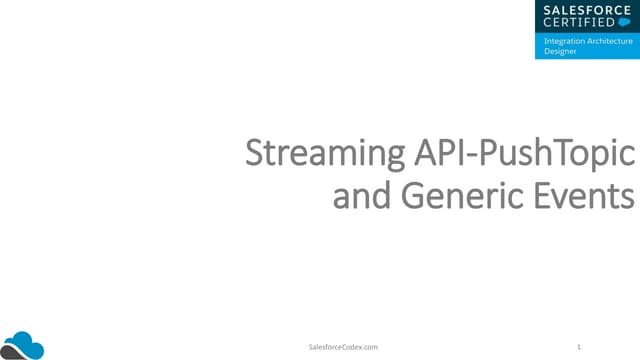 SALESFORCE
CERTIFIED

Integration Architecture Designer

Streaming API-PushTopic and Generic Events

SalesforceCodex.com

1